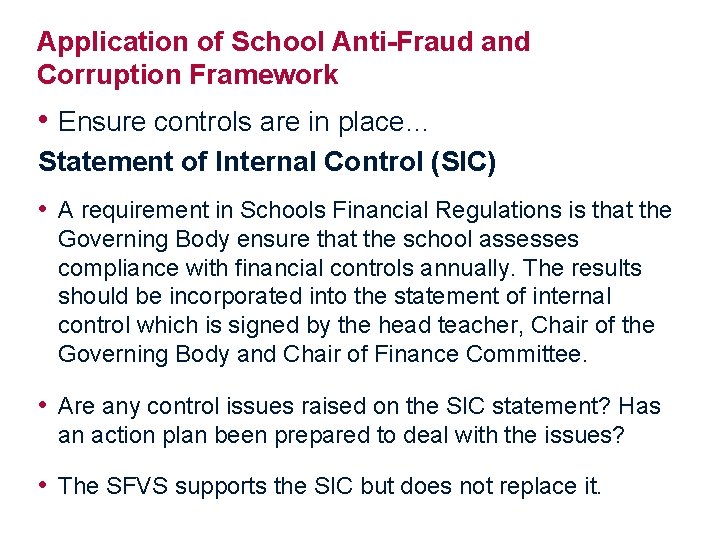 Application of School Anti-Fraud and Corruption Framework

• Ensure controls are in place…

Statement of Internal Control (SIC)

• A requirement in Schools Financial Regulations is that the Governing Body ensure that the school assesses compliance with financial controls annually. The results should be incorporated into the statement of internal control which is signed by the head teacher, Chair of the Governing Body and Chair of Finance Committee.

• Are any control issues raised on the SIC statement? Has an action plan been prepared to deal with the issues?

• The SFVS supports the SIC but does not replace it.